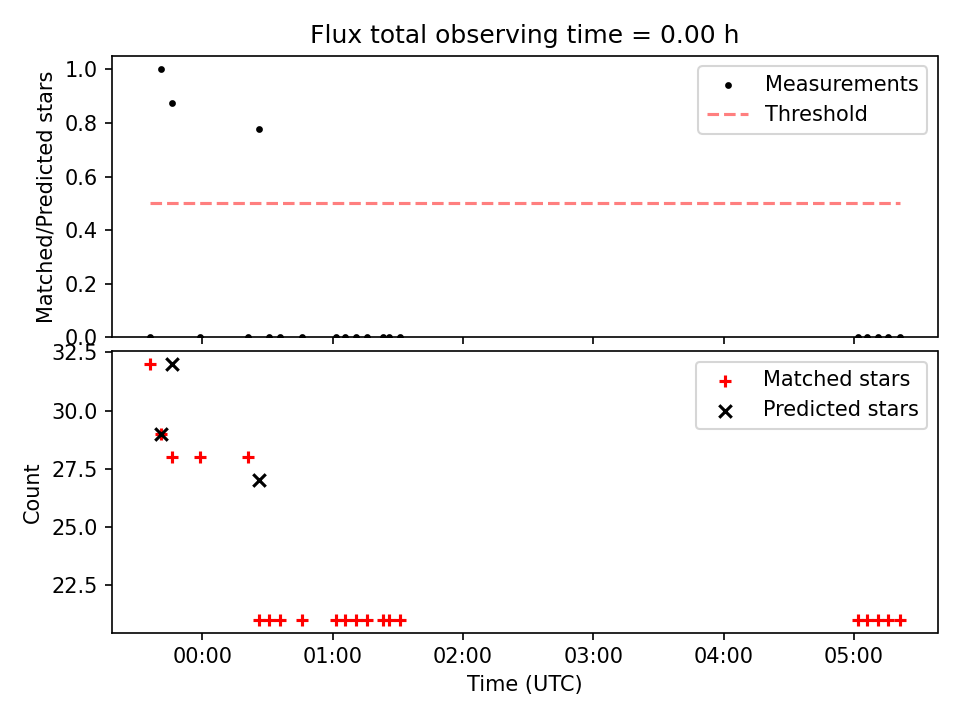 Flux total observing time = 0.00 h

Matched/Predicted stars

1.0
0.8
0.6
0.4
0.2
0.0

Measurements
Threshold

Count

32.5
30.0
27.5
25.0
22.5

Matched stars
Predicted stars

00:00
01:00
02:00
03:00
04:00
05:00

Time (UTC)